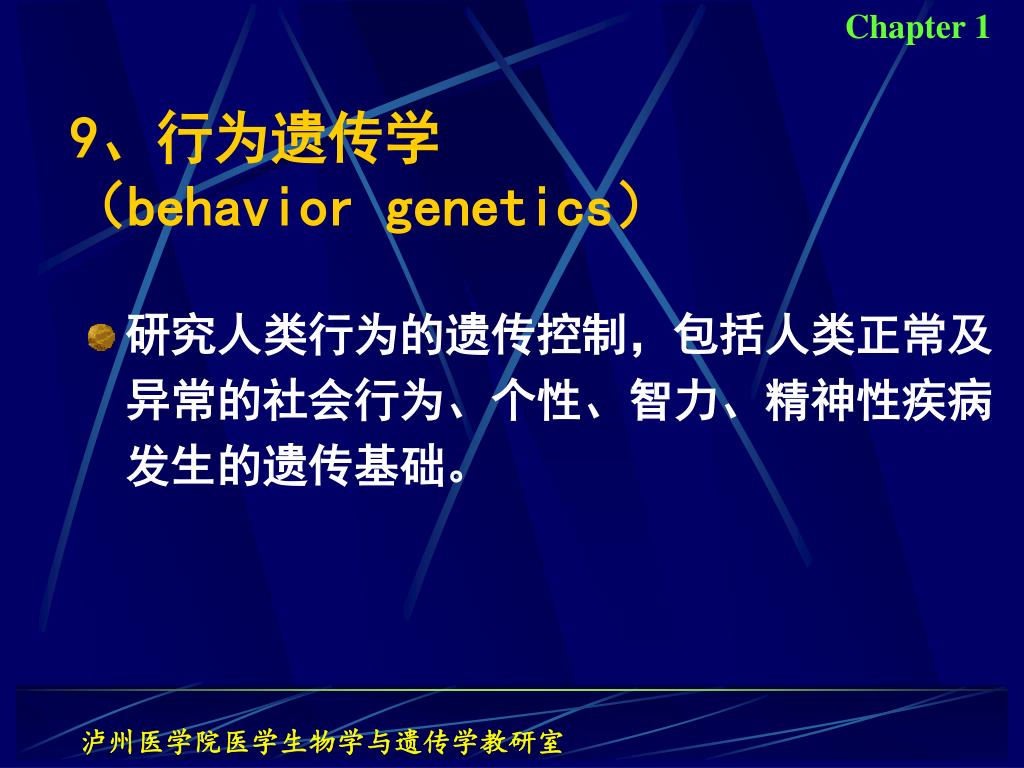 Chapter 1

9、行为遗传学
（behavior genetics）

研究人类行为的遗传控制，包括人类正常及异常的社会行为、个性、智力、精神性疾病发生的遗传基础。

泸州医学院医学生物学与遗传学教研室